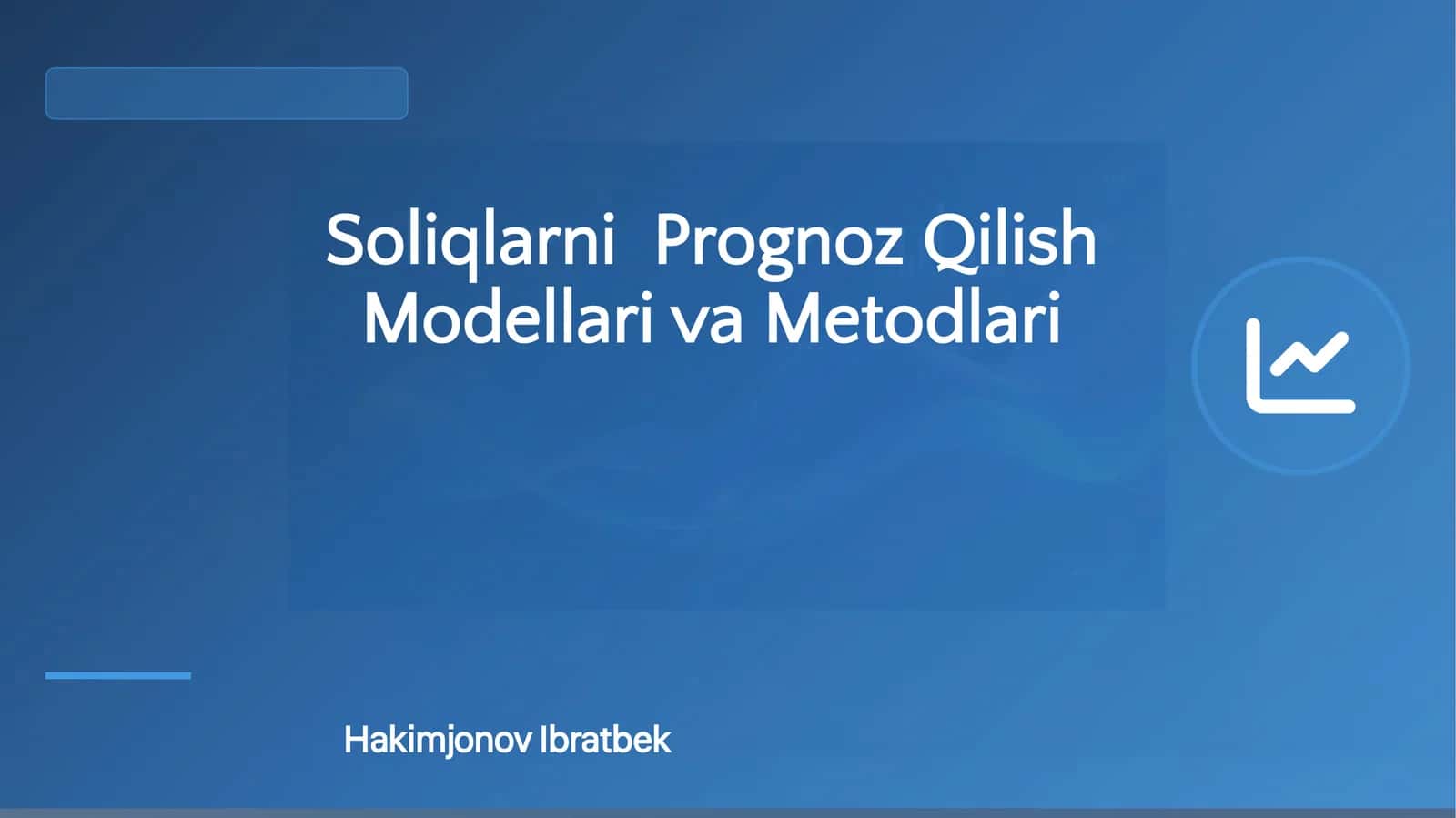 Soliqlarni Prognoz Qilish Modellari va Metodlari

Hakimjonov Ibratbek